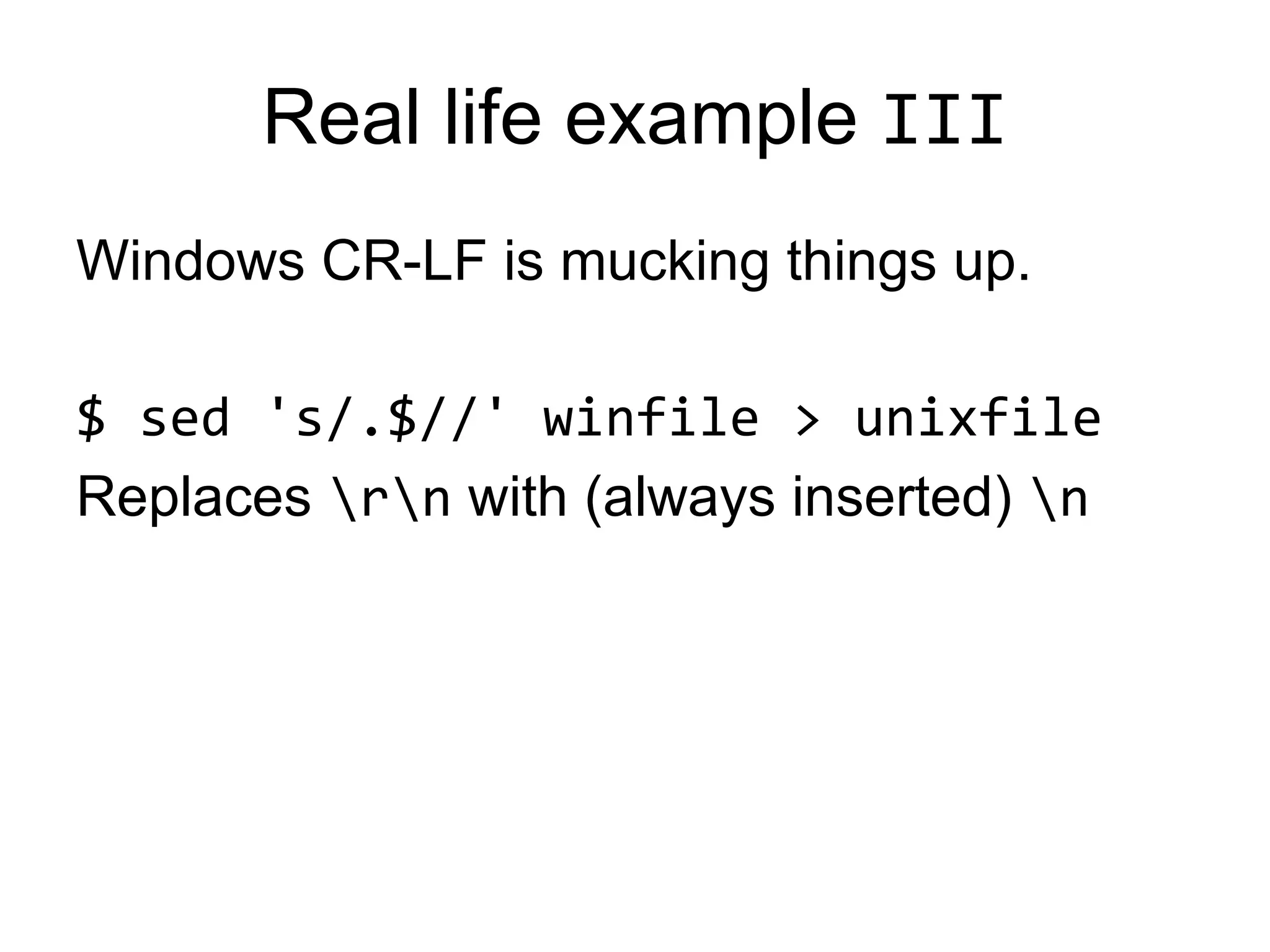 Real life example III

Windows CR-LF is mucking things up.

$ sed 's/.$//' winfile > unixfile
Replaces \r\n with (always inserted) \n